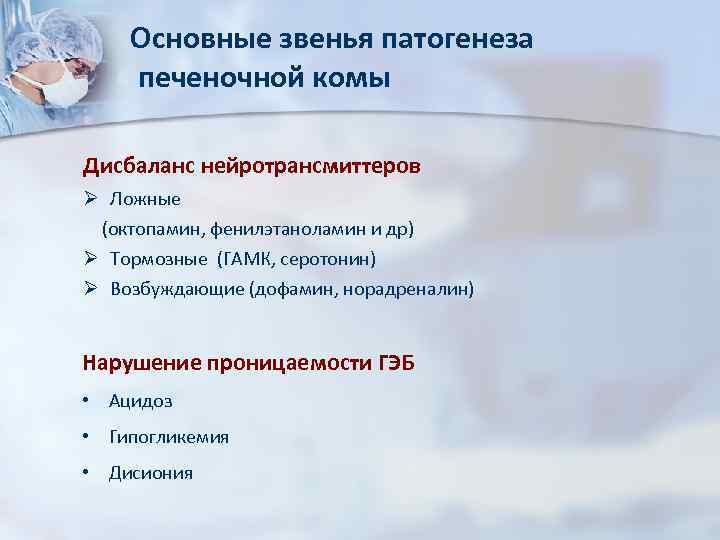 Основные звенья патогенеза печеночной комы

Дисбаланс нейротрансмиттеров

➢ Ложные
(октопамин, фенилэтаноламин и др)
➢ Тормозные (ГАМК, серотонин)
➢ Возбуждающие (дофамин, норадреналин)

Нарушение проницаемости ГЭБ

• Ацидоз
• Гипогликемия
• Дисиония